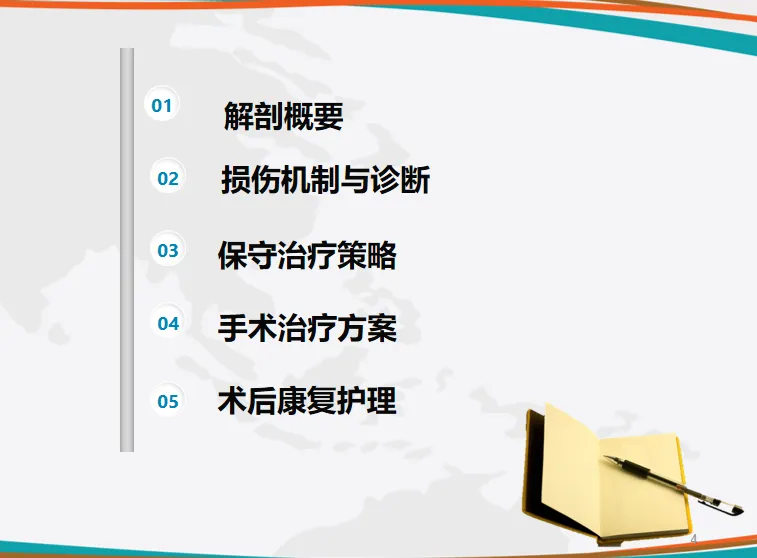 01 解剖概要

02 损伤机制与诊断

03 保守治疗策略

04 手术治疗方案

05 术后康复护理

4